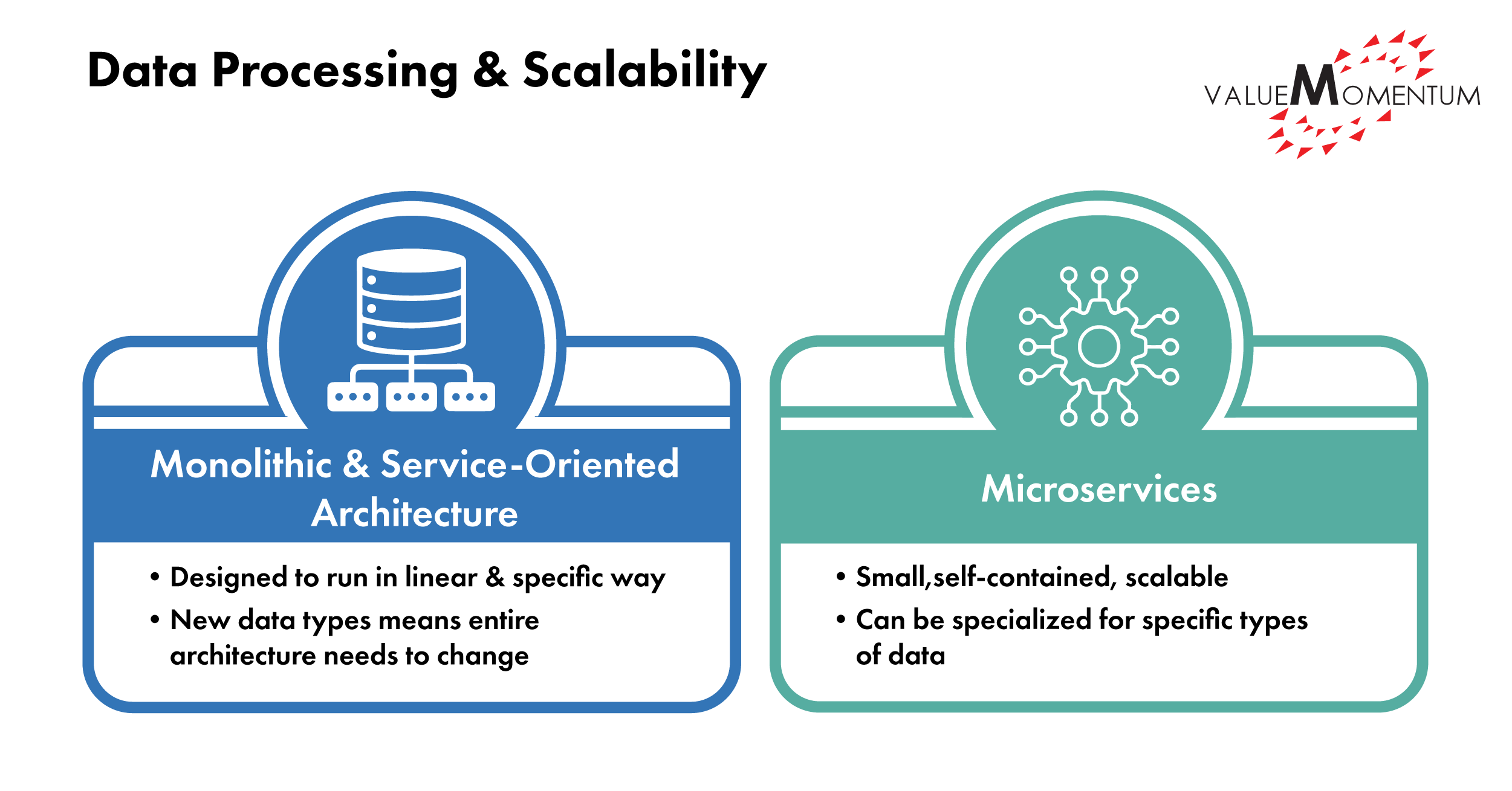 Data Processing & Scalability

VALUEMOMENTUM

Monolithic & Service-Oriented Architecture

• Designed to run in linear & specific way
• New data types means entire architecture needs to change

Microservices

• Small,self-contained, scalable
• Can be specialized for specific types of data